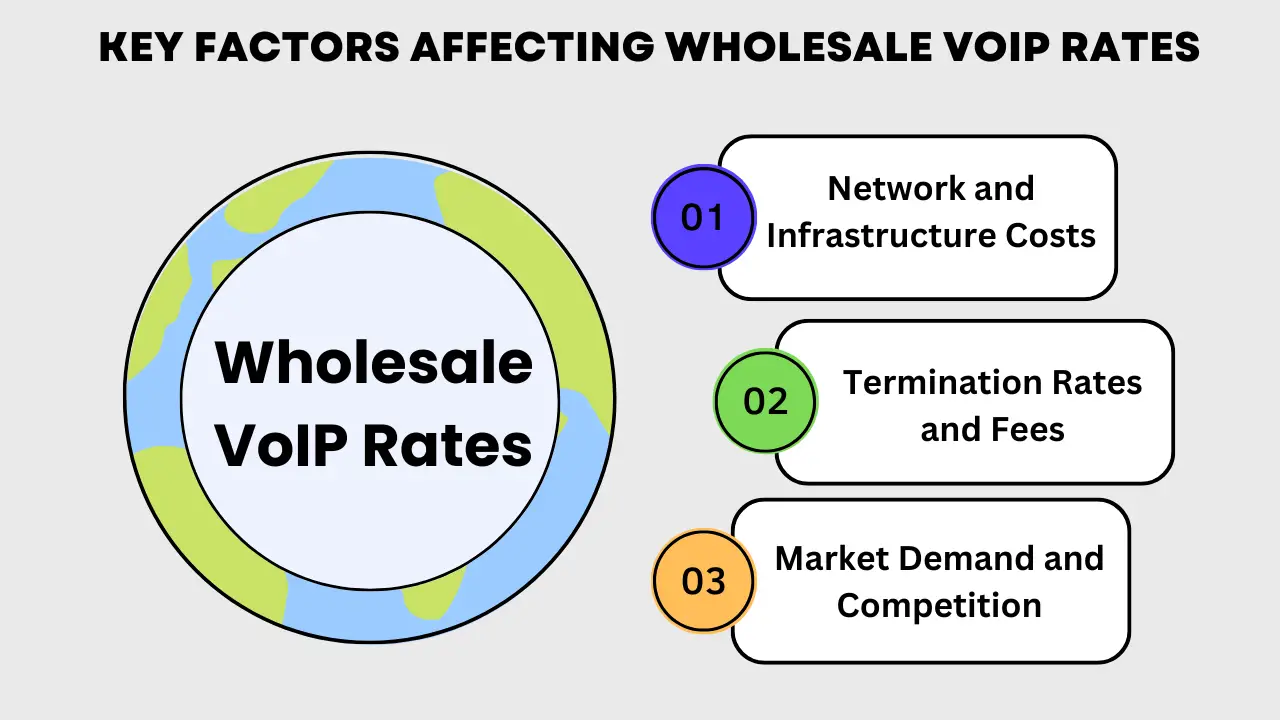 KEY FACTORS AFFECTING WHOLESALE VOIP RATES

Wholesale VoIP Rates

01 Network and Infrastructure Costs

02 Termination Rates and Fees

03 Market Demand and Competition